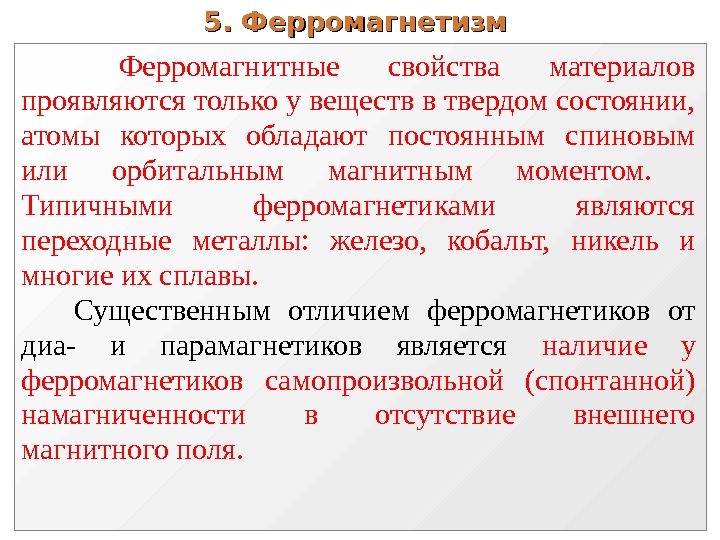 5. Ферромагнетизм

Ферромагнитные свойства материалов проявляются только у веществ в твердом состоянии, атомы которых обладают постоянным спиновым или орбитальным магнитным моментом. Типичными ферромагнетиками являются переходные металлы: железо, кобальт, никель и многие их сплавы.

Существенным отличием ферромагнетиков от диа- и парамагнетиков является наличие у ферромагнетиков самопроизвольной (спонтанной) намагниченности в отсутствие внешнего магнитного поля.